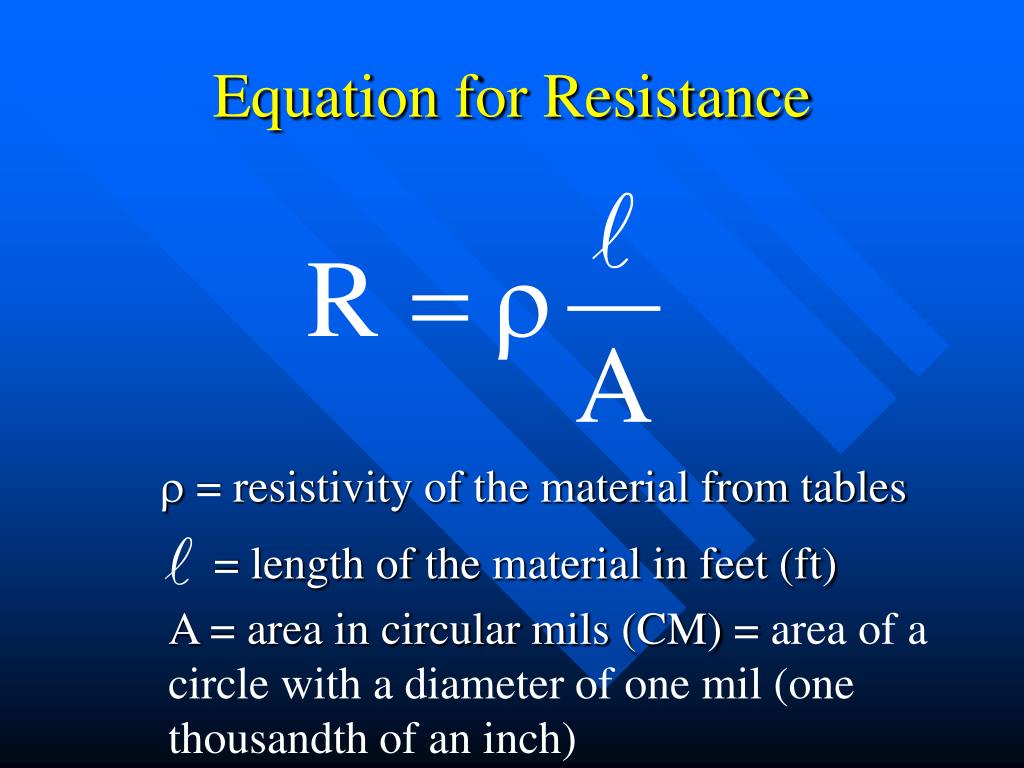 Equation for Resistance

$R = \rho \frac{\ell}{A}$

$\rho$ = resistivity of the material from tables

$\ell$ = length of the material in feet (ft)

A = area in circular mils (CM) = area of a circle with a diameter of one mil (one thousandth of an inch)